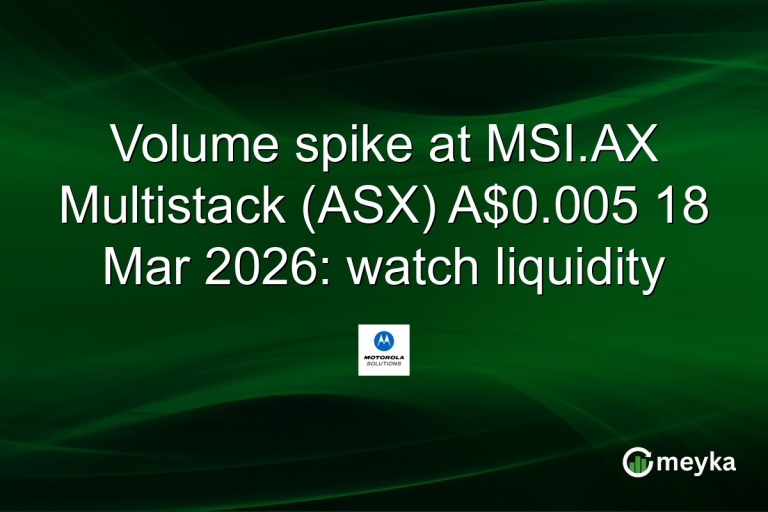 Volume spike at MSI.AX Multistack (ASX) A$0.005 18 Mar 2026: watch liquidity

MOTOROLA SOLUTIONS

meyka